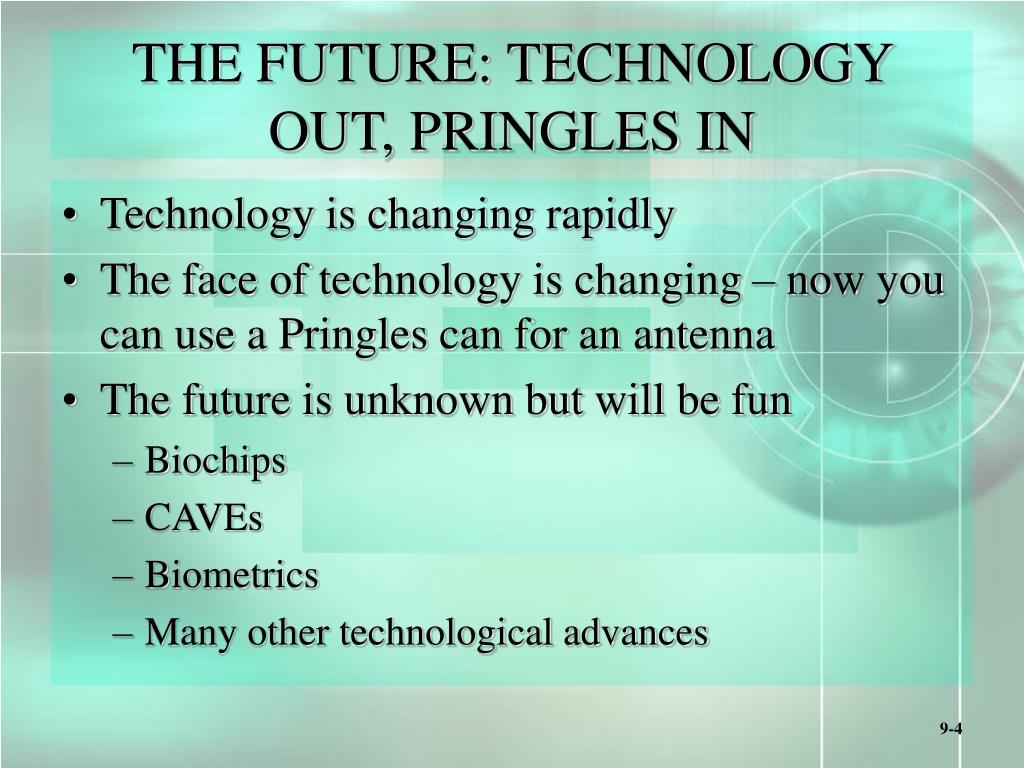 THE FUTURE: TECHNOLOGY OUT, PRINGLES IN

• Technology is changing rapidly
• The face of technology is changing – now you can use a Pringles can for an antenna
• The future is unknown but will be fun
– Biochips
– CAVEs
– Biometrics
– Many other technological advances

9-4